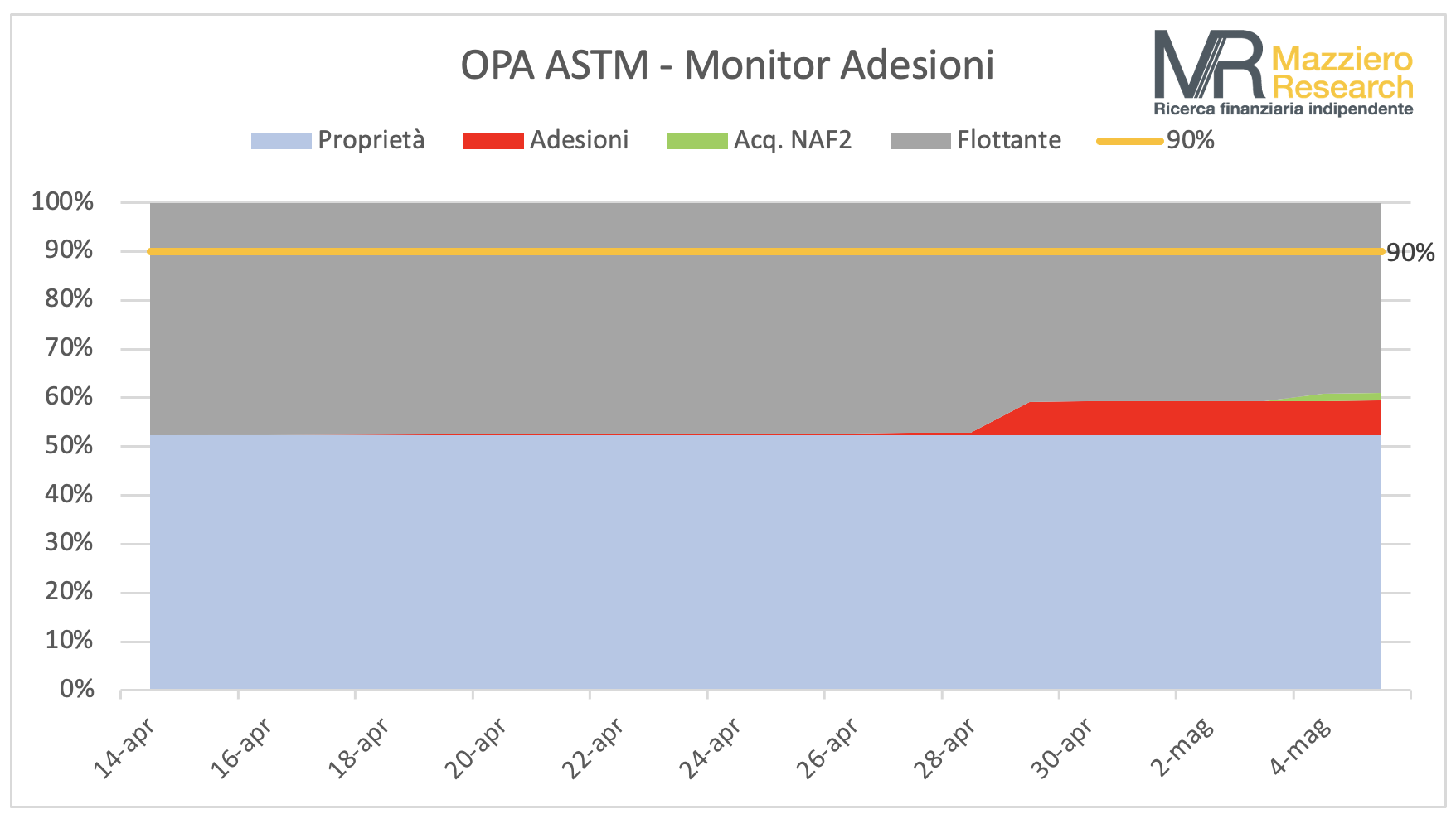 OPA ASTM - Monitor Adesioni

MR Mazziero Research
Ricerca finanziaria indipendente

Proprietà Adesioni Acq. NAF2 Flottante 90%

100%
90%
80%
70%
60%
50%
40%
30%
20%
10%
0%

90%

14-apr 16-apr 18-apr 20-apr 22-apr 24-apr 26-apr 28-apr 30-apr 2-mag 4-mag